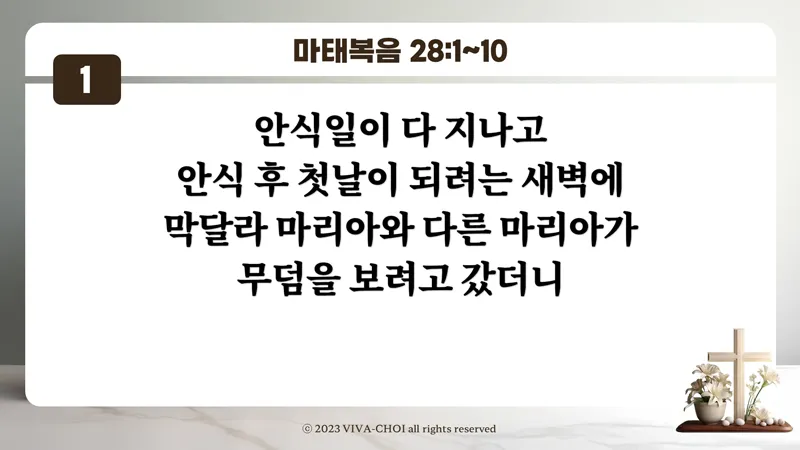 1

마태복음 28:1~10

안식일이 다 지나고
안식 후 첫날이 되려는 새벽에
막달라 마리아와 다른 마리아가
무덤을 보려고 갔더니

© 2023 VIVA-CHOI all rights reserved